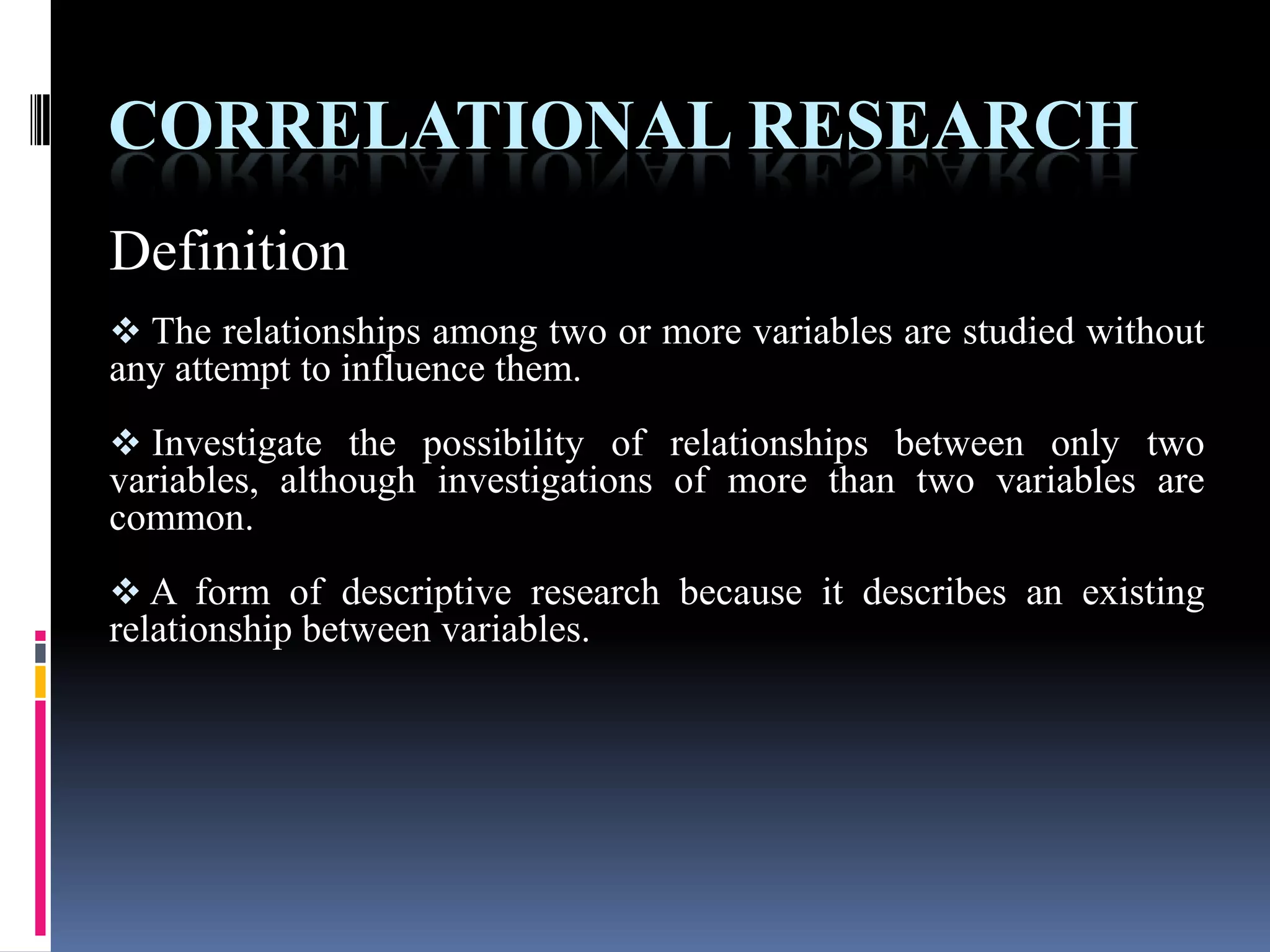 CORRELATIONAL RESEARCH

Definition

❖ The relationships among two or more variables are studied without any attempt to influence them.

❖ Investigate the possibility of relationships between only two variables, although investigations of more than two variables are common.

❖ A form of descriptive research because it describes an existing relationship between variables.